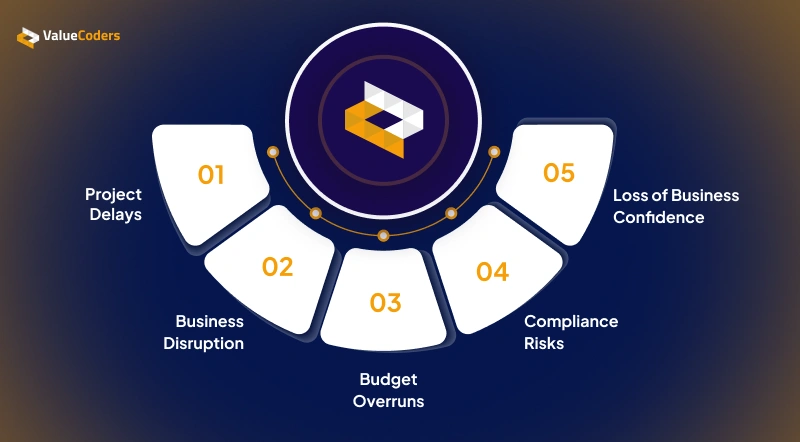 ValueCoders

01
Project Delays

02
Business Disruption

03
Budget Overruns

04
Compliance Risks

05
Loss of Business Confidence